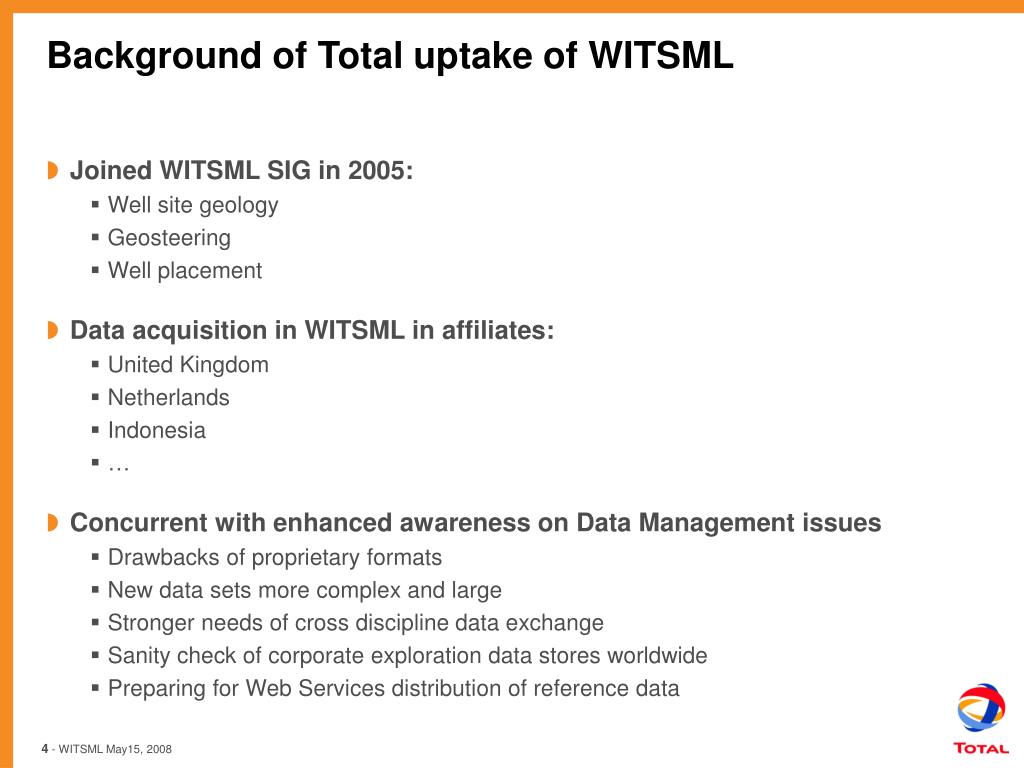 Background of Total uptake of WITSML

Joined WITSML SIG in 2005:
- Well site geology
- Geosteering
- Well placement

Data acquisition in WITSML in affiliates:
- United Kingdom
- Netherlands
- Indonesia
- …

Concurrent with enhanced awareness on Data Management issues
- Drawbacks of proprietary formats
- New data sets more complex and large
- Stronger needs of cross discipline data exchange
- Sanity check of corporate exploration data stores worldwide
- Preparing for Web Services distribution of reference data

4 - WITSML May15, 2008

TOTAL